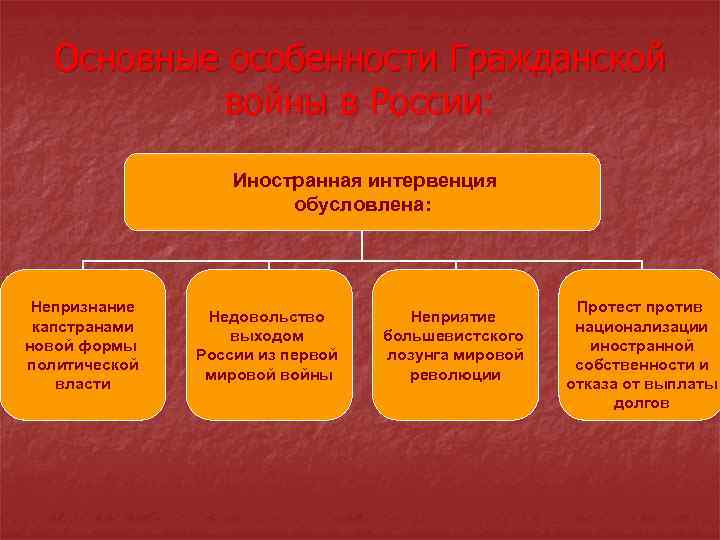 Основные особенности Гражданской войны в России:

Иностранная интервенция обусловлена:

Непризнание капстранами новой формы политической власти

Недовольство выходом России из первой мировой войны

Неприятие большевистского лозунга мировой революции

Протест против национализации иностранной собственности и отказа от выплаты долгов